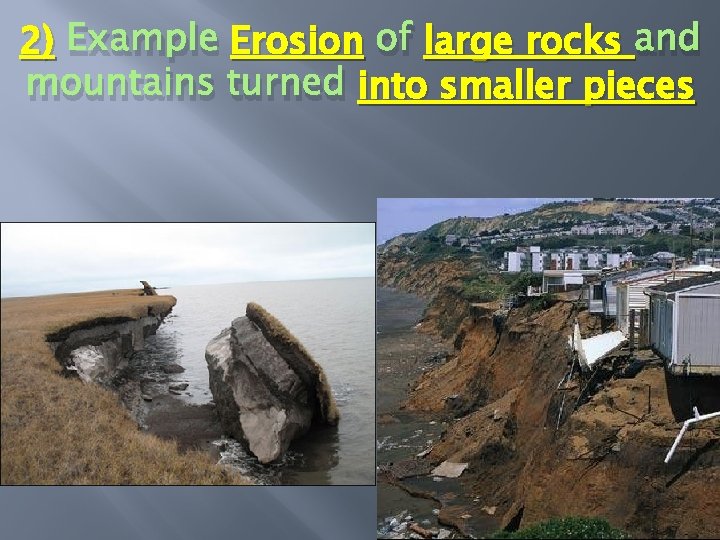 2) Example Erosion of large rocks and mountains turned into smaller pieces